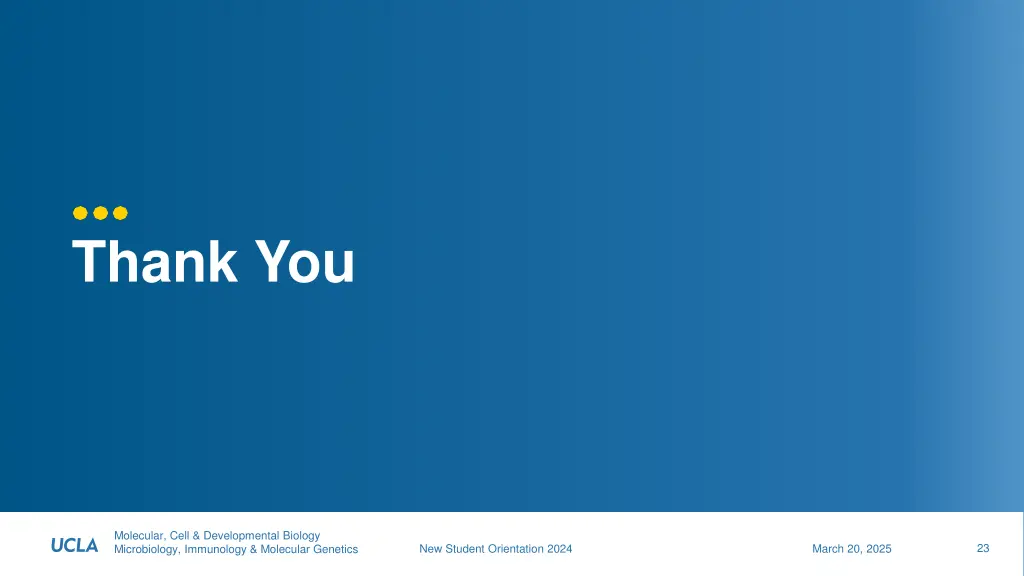 Thank You

UCLA
Molecular, Cell & Developmental Biology
Microbiology, Immunology & Molecular Genetics

New Student Orientation 2024

March 20, 2025

23